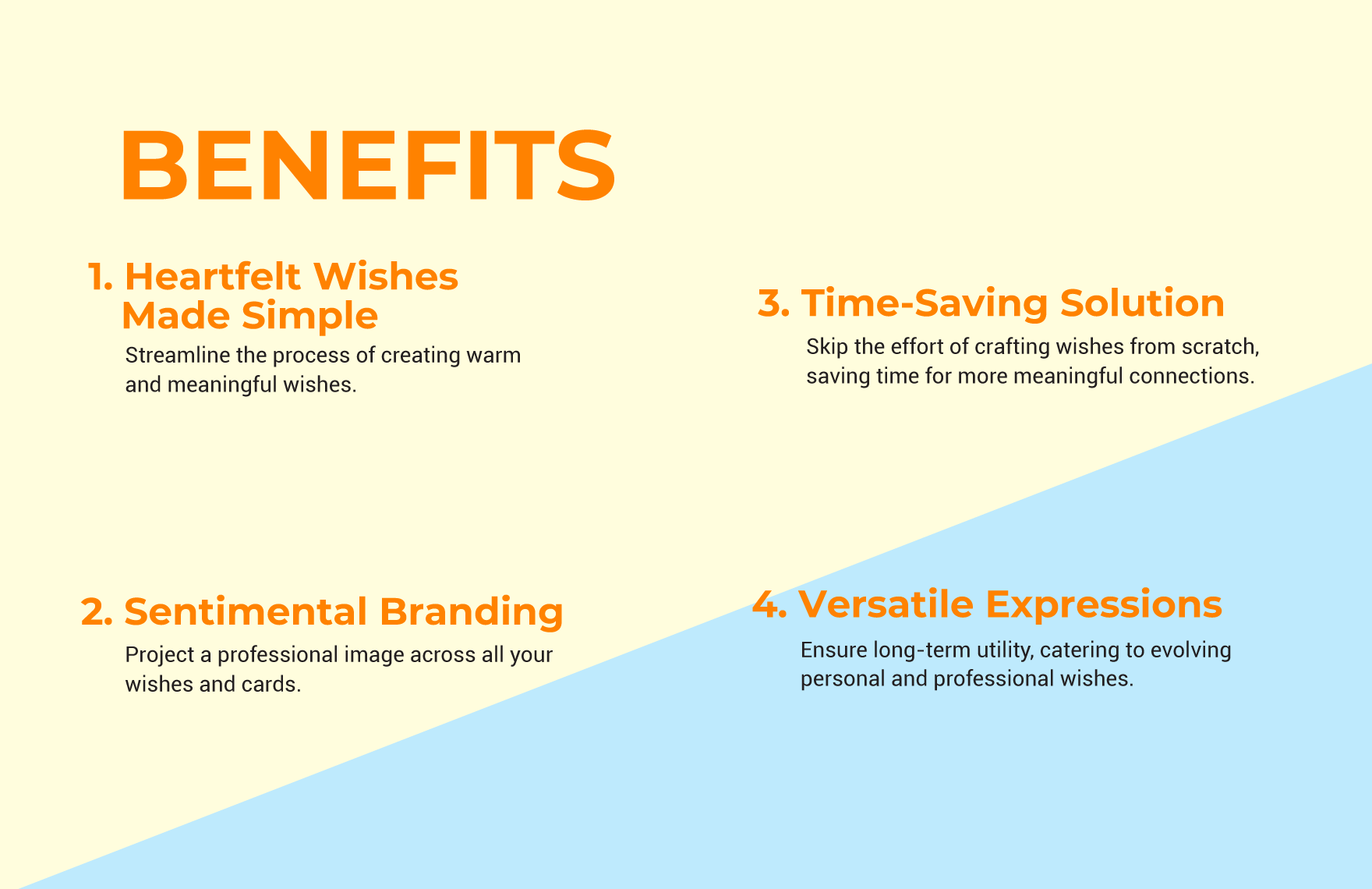 BENEFITS

1. Heartfelt Wishes Made Simple

Streamline the process of creating warm and meaningful wishes.

2. Sentimental Branding

Project a professional image across all your wishes and cards.

3. Time-Saving Solution

Skip the effort of crafting wishes from scratch, saving time for more meaningful connections.

4. Versatile Expressions

Ensure long-term utility, catering to evolving personal and professional wishes.